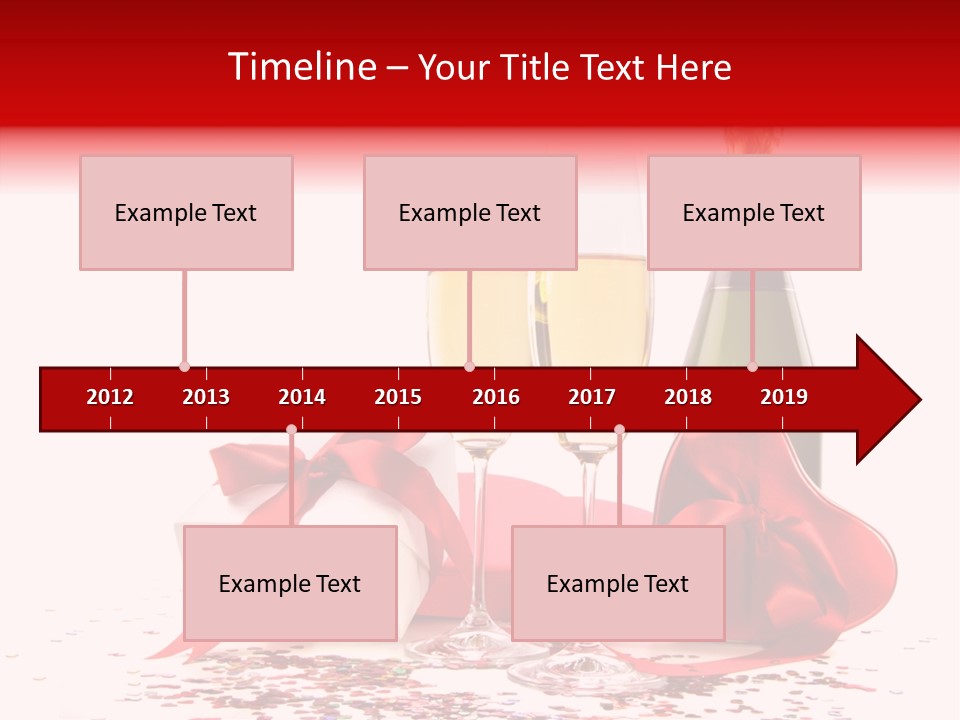 Timeline – Your Title Text Here

Example Text

Example Text

Example Text

2012 2013 2014 2015 2016 2017 2018 2019

Example Text

Example Text